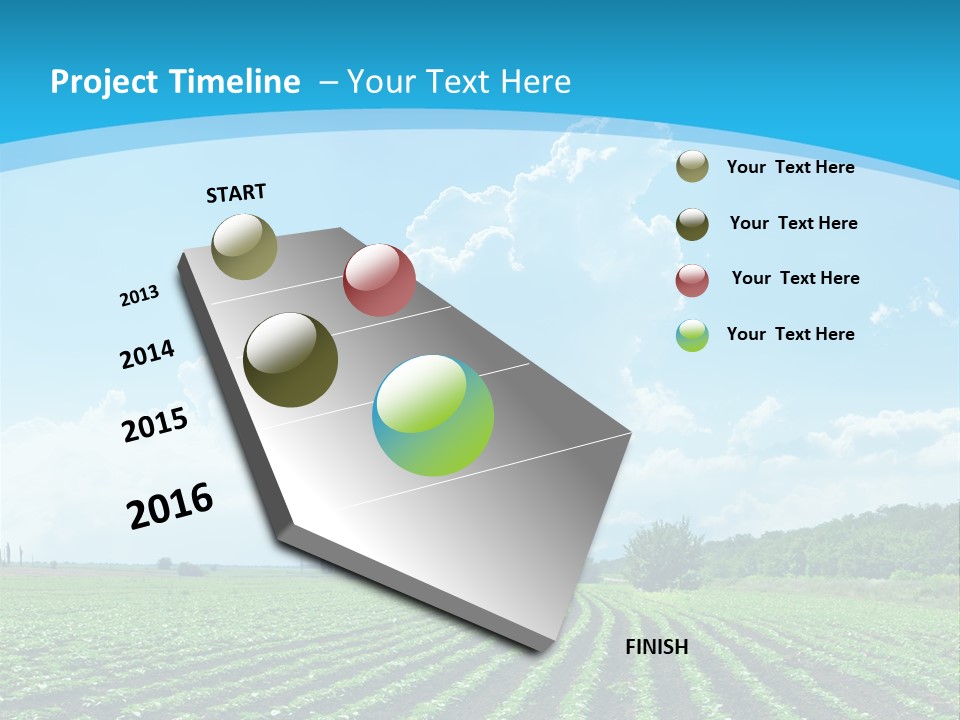 Project Timeline – Your Text Here

START

2013

2014

2015

2016

FINISH

Your Text Here

Your Text Here

Your Text Here

Your Text Here